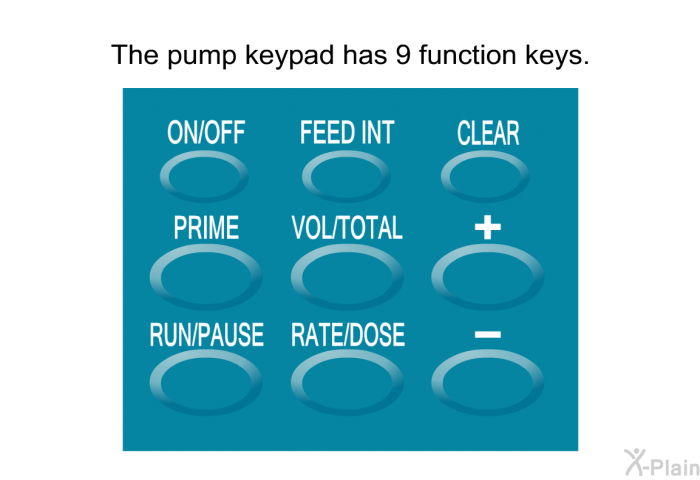 The pump keypad has 9 function keys.

ON/OFF FEED INT CLEAR

PRIME VOL/TOTAL +

RUN/PAUSE RATE/DOSE −

X-Plain